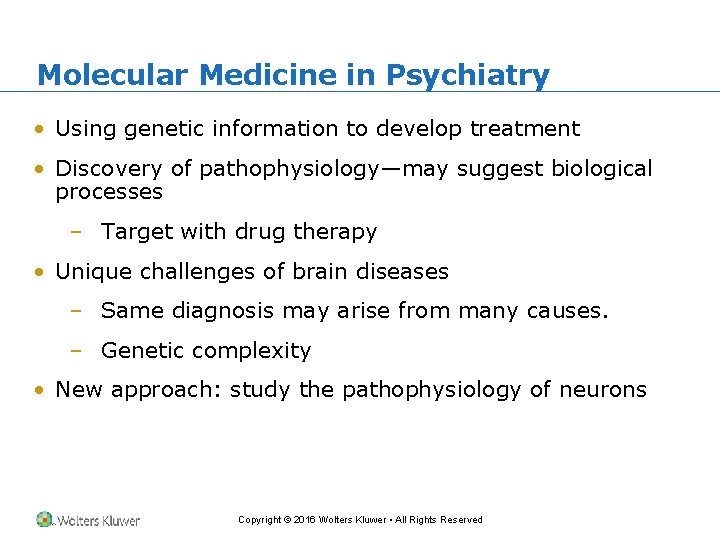 Molecular Medicine in Psychiatry

• Using genetic information to develop treatment

• Discovery of pathophysiology—may suggest biological processes

– Target with drug therapy

• Unique challenges of brain diseases

– Same diagnosis may arise from many causes.

– Genetic complexity

• New approach: study the pathophysiology of neurons

Wolters Kluwer

Copyright © 2016 Wolters Kluwer • All Rights Reserved